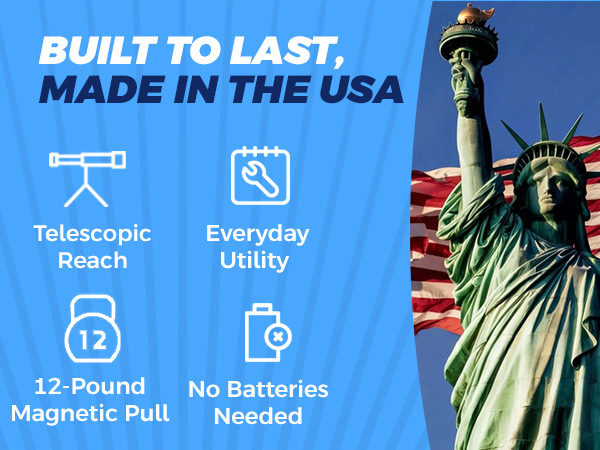 BUILT TO LAST,
MADE IN THE USA

Telescopic Reach

Everyday Utility

12

12-Pound Magnetic Pull

No Batteries Needed